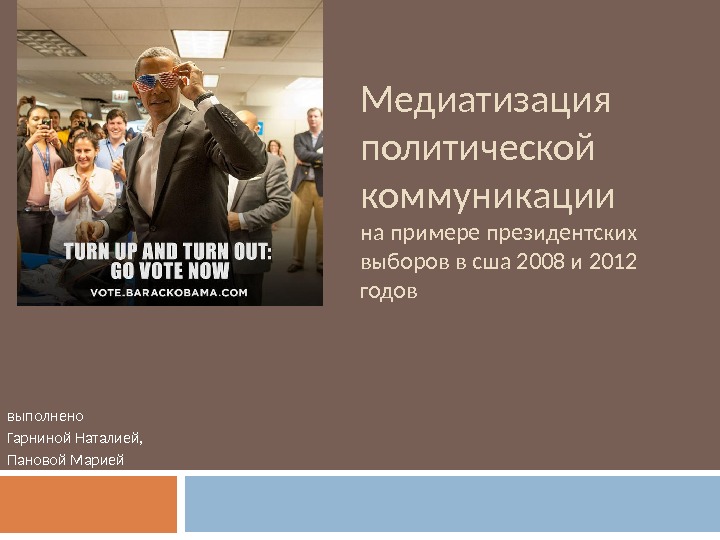 TURN UP AND TURN OUT:
GO VOTE NOW
VOTE.BARACKOBAMA.COM

Медиатизация политической коммуникации
на примере президентских выборов в сша 2008 и 2012 годов

выполнено
Гарниной Наталией,
Пановой Марией